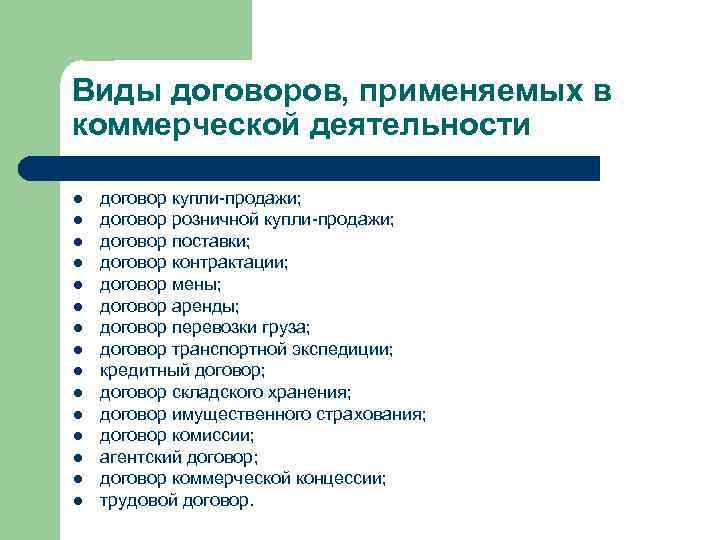 Виды договоров, применяемых в коммерческой деятельности

- договор купли-продажи;
- договор розничной купли-продажи;
- договор поставки;
- договор контрактации;
- договор мены;
- договор аренды;
- договор перевозки груза;
- договор транспортной экспедиции;
- кредитный договор;
- договор складского хранения;
- договор имущественного страхования;
- договор комиссии;
- агентский договор;
- договор коммерческой концессии;
- трудовой договор.